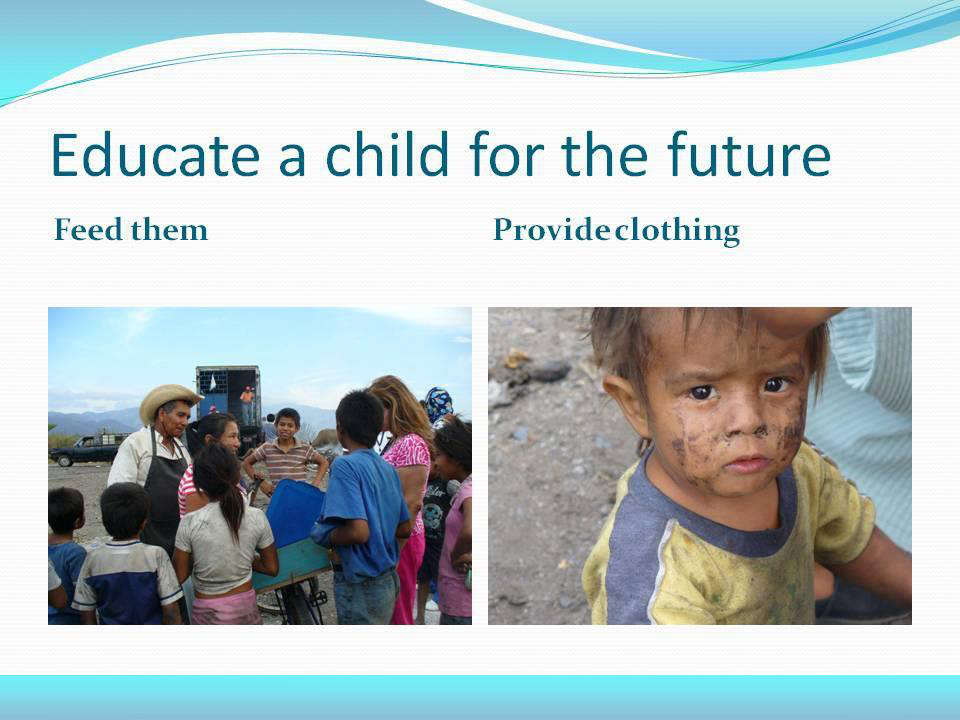 Educate a child for the future

Feed them

Provide clothing